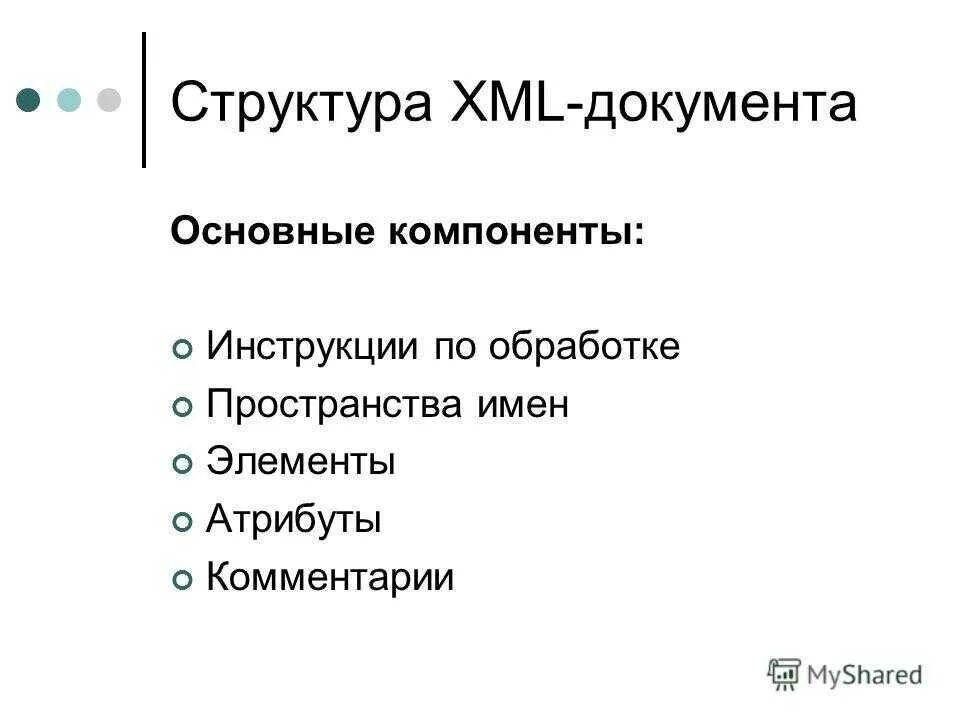 Структура XML-документа

Основные компоненты:

Инструкции по обработке
Пространства имен
Элементы
Атрибуты
Комментарии

MyShared